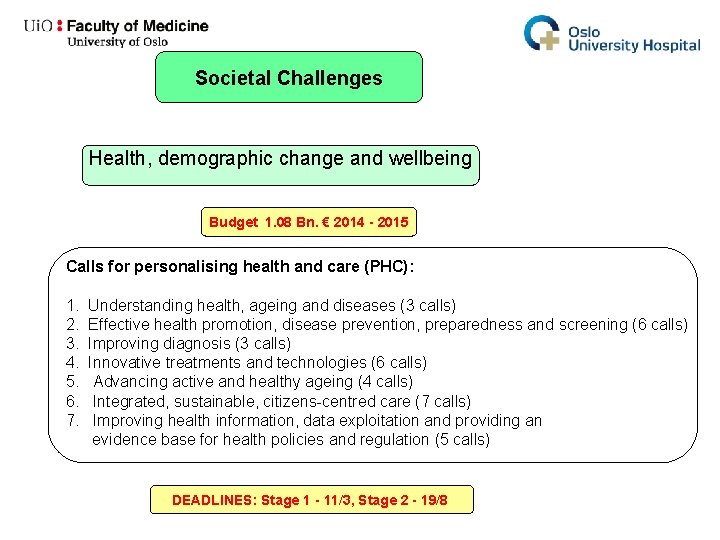 UiO : Faculty of Medicine
University of Oslo

Oslo University Hospital

Societal Challenges

Health, demographic change and wellbeing

Budget 1.08 Bn. € 2014 - 2015

Calls for personalising health and care (PHC):

1. Understanding health, ageing and diseases (3 calls)
2. Effective health promotion, disease prevention, preparedness and screening (6 calls)
3. Improving diagnosis (3 calls)
4. Innovative treatments and technologies (6 calls)
5. Advancing active and healthy ageing (4 calls)
6. Integrated, sustainable, citizens-centred care (7 calls)
7. Improving health information, data exploitation and providing an evidence base for health policies and regulation (5 calls)

DEADLINES: Stage 1 - 11/3, Stage 2 - 19/8